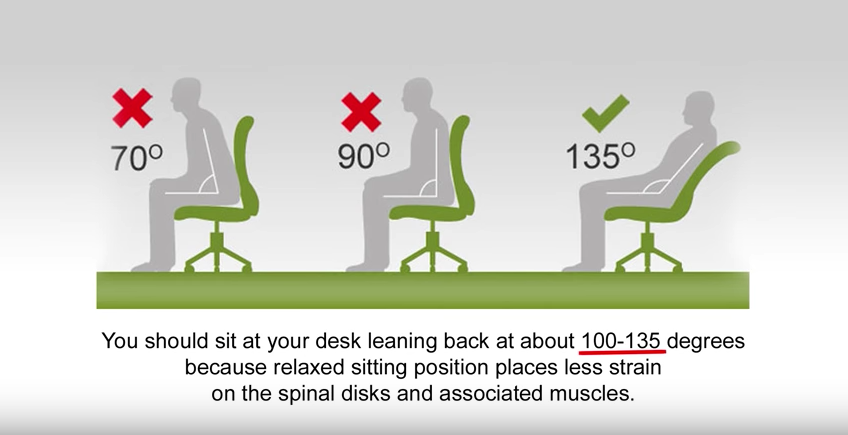 $70^o$

$90^o$

$135^o$

You should sit at your desk leaning back at about 100-135 degrees because relaxed sitting position places less strain on the spinal disks and associated muscles.